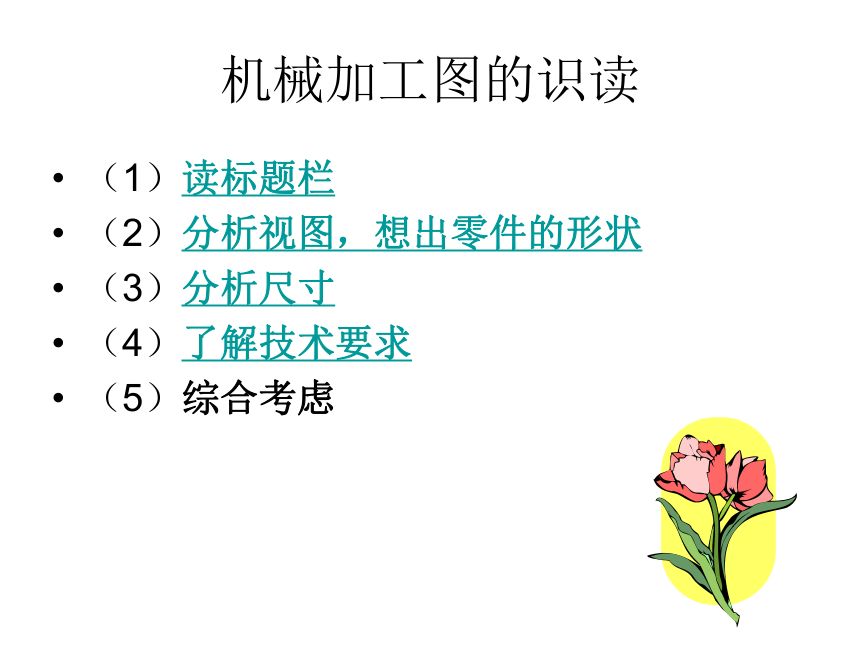 机械加工图的识读

• （1）读标题栏
• （2）分析视图，想出零件的形状
• （3）分析尺寸
• （4）了解技术要求
• （5）综合考虑